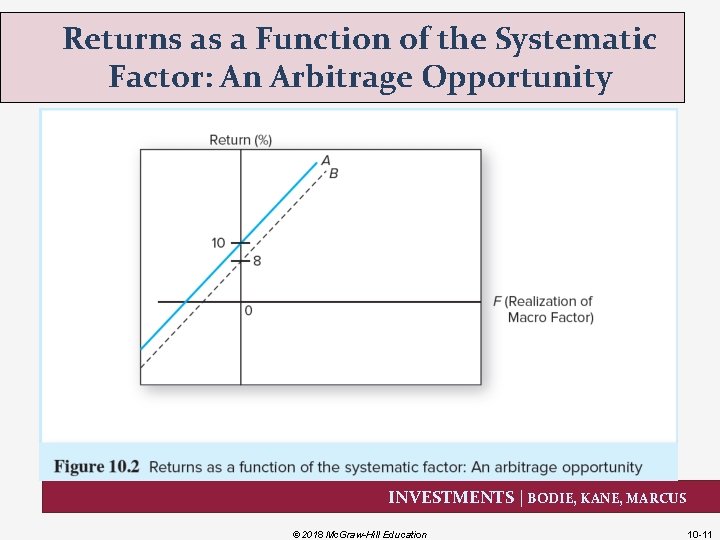 Returns as a Function of the Systematic Factor: An Arbitrage Opportunity

Return (%)

A

B

10

8

0

F (Realization of Macro Factor)

Figure 10.2 Returns as a function of the systematic factor: An arbitrage opportunity

INVESTMENTS | BODIE, KANE, MARCUS

© 2018 McGraw-Hill Education

10-11